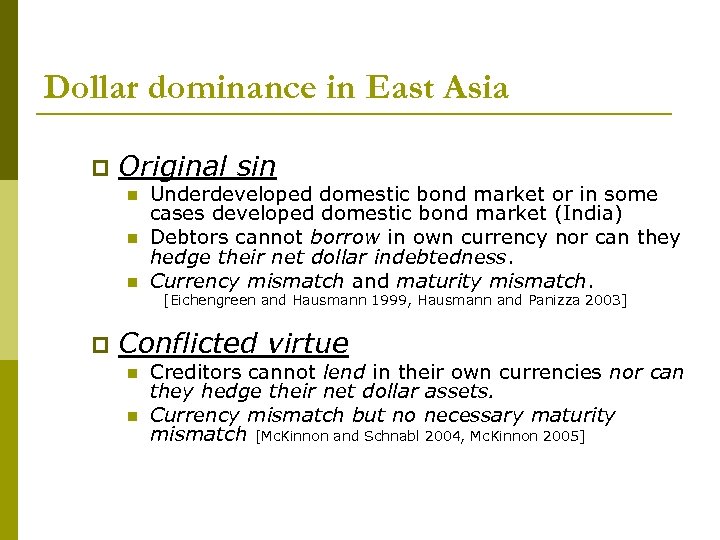 Dollar dominance in East Asia

Original sin

Underdeveloped domestic bond market or in some cases developed domestic bond market (India)

Debtors cannot borrow in own currency nor can they hedge their net dollar indebtedness.

Currency mismatch and maturity mismatch.
[Eichengreen and Hausmann 1999, Hausmann and Panizza 2003]

Conflicted virtue

Creditors cannot lend in their own currencies nor can they hedge their net dollar assets.

Currency mismatch but no necessary maturity mismatch [McKinnon and Schnabl 2004, McKinnon 2005]